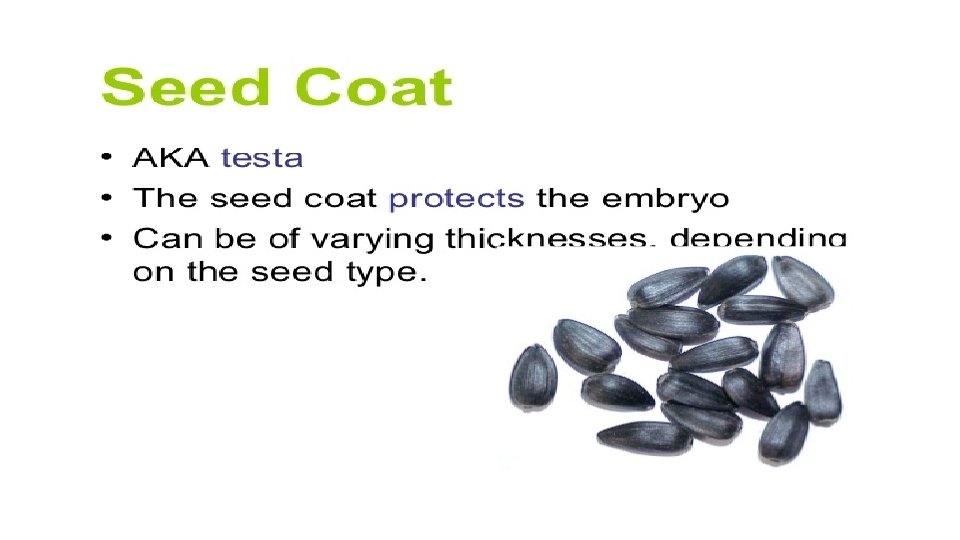 Seed Coat

• AKA testa
• The seed coat protects the embryo
• Can be of varying thicknesses, depending on the seed type.